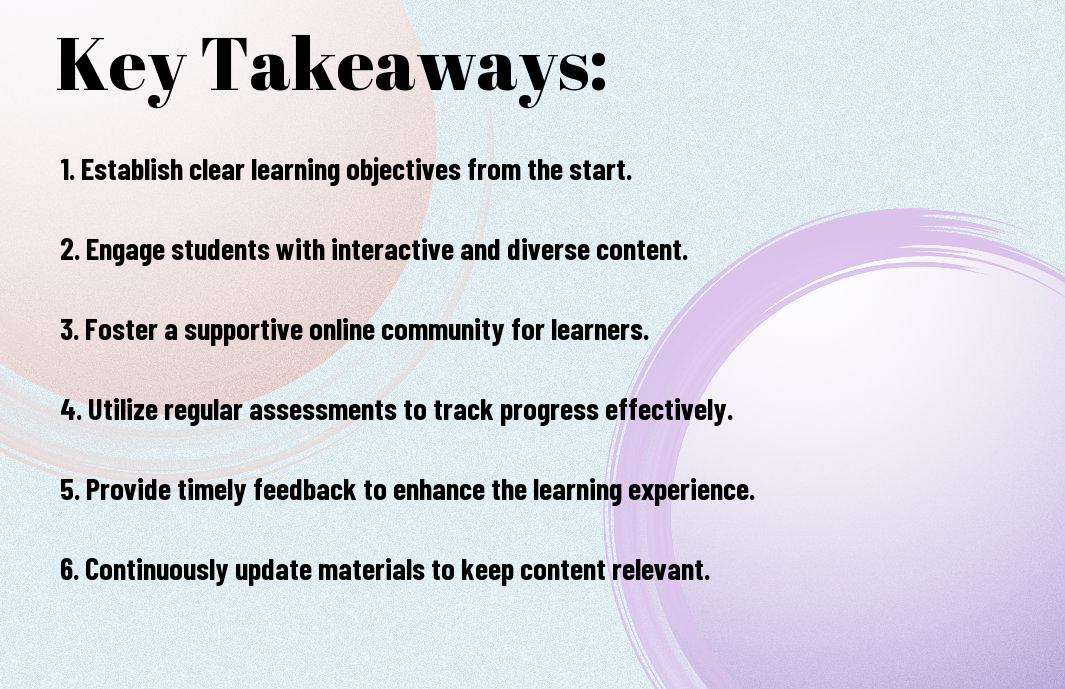 Key Takeaways:

1. Establish clear learning objectives from the start.

2. Engage students with interactive and diverse content.

3. Foster a supportive online community for learners.

4. Utilize regular assessments to track progress effectively.

5. Provide timely feedback to enhance the learning experience.

6. Continuously update materials to keep content relevant.